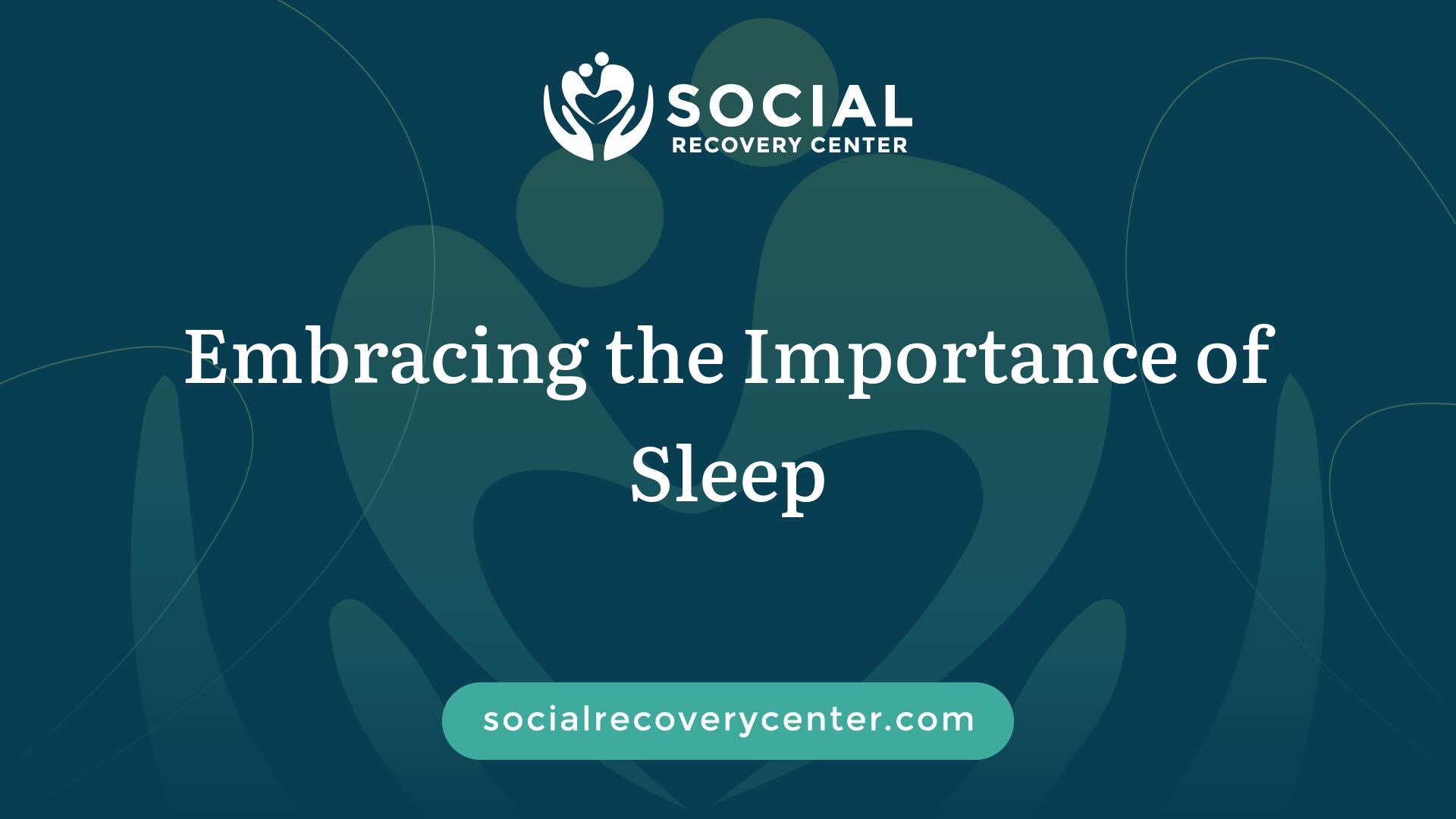 SOCIAL
RECOVERY CENTER

Embracing the Importance of Sleep

socialrecoverycenter.com